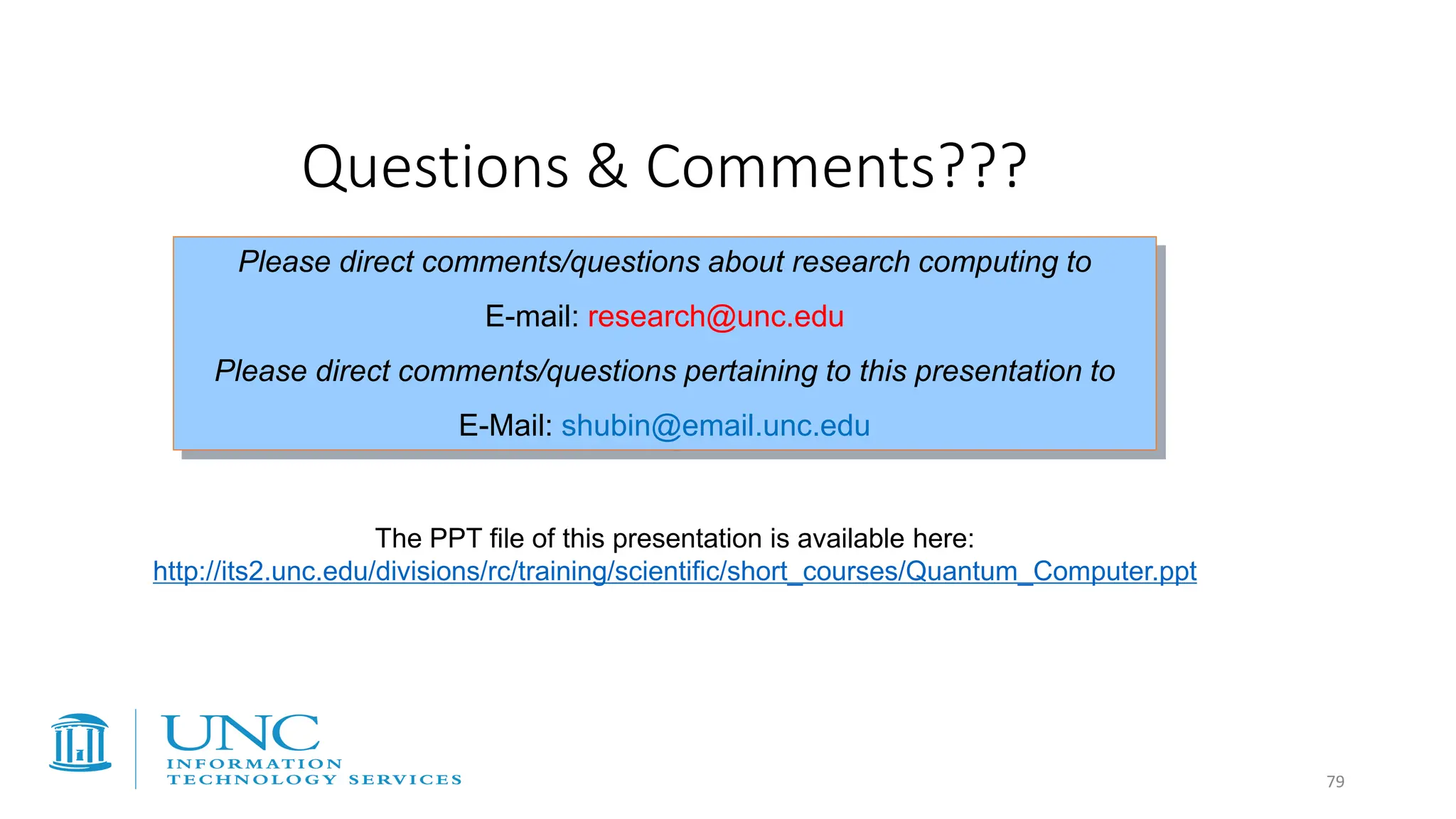 Questions & Comments???

Please direct comments/questions about research computing to

E-mail: research@unc.edu

Please direct comments/questions pertaining to this presentation to

E-Mail: shubin@email.unc.edu

The PPT file of this presentation is available here:
http://its2.unc.edu/divisions/rc/training/scientific/short_courses/Quantum_Computer.ppt

UNC
INFORMATION
TECHNOLOGY SERVICES

79